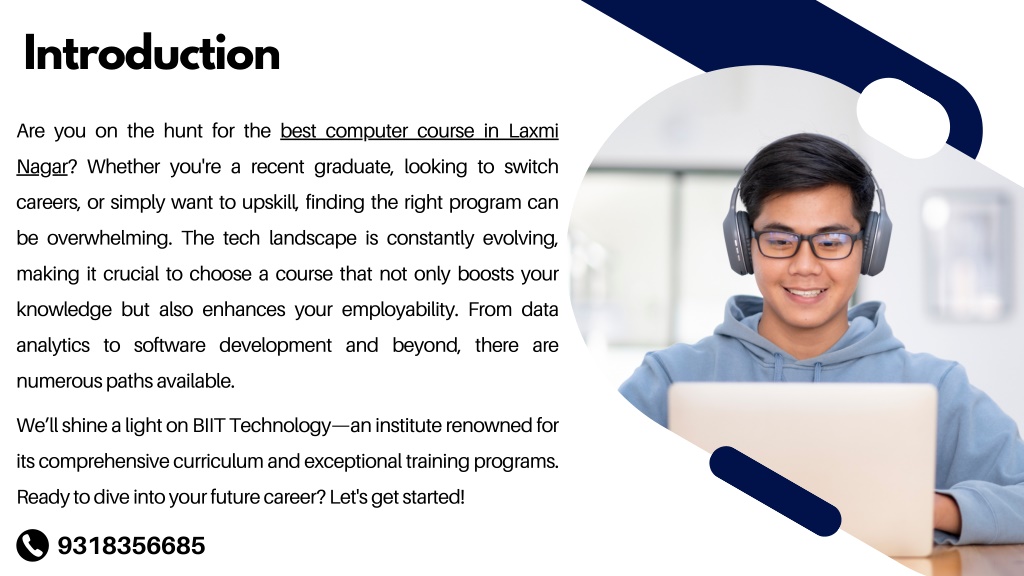 Introduction

Are you on the hunt for the best computer course in Laxmi Nagar? Whether you're a recent graduate, looking to switch careers, or simply want to upskill, finding the right program can be overwhelming. The tech landscape is constantly evolving, making it crucial to choose a course that not only boosts your knowledge but also enhances your employability. From data analytics to software development and beyond, there are numerous paths available.

We'll shine a light on BIIT Technology—an institute renowned for its comprehensive curriculum and exceptional training programs. Ready to dive into your future career? Let's get started!

9318356685